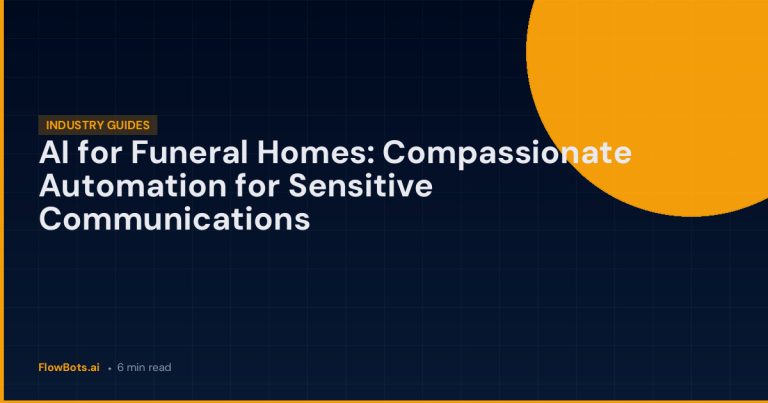 INDUSTRY GUIDES

AI for Funeral Homes: Compassionate Automation for Sensitive Communications

FlowBots.ai • 6 min read